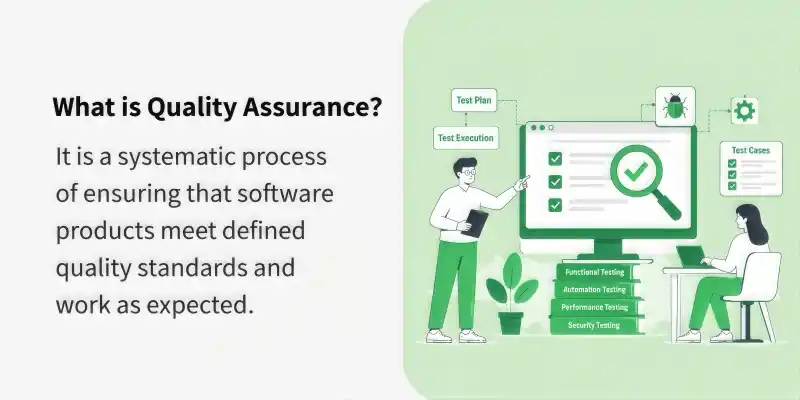 What is Quality Assurance?

It is a systematic process of ensuring that software products meet defined quality standards and work as expected.

Test Plan

Test Execution

Test Cases

Functional Testing

Automation Testing

Performance Testing

Security Testing